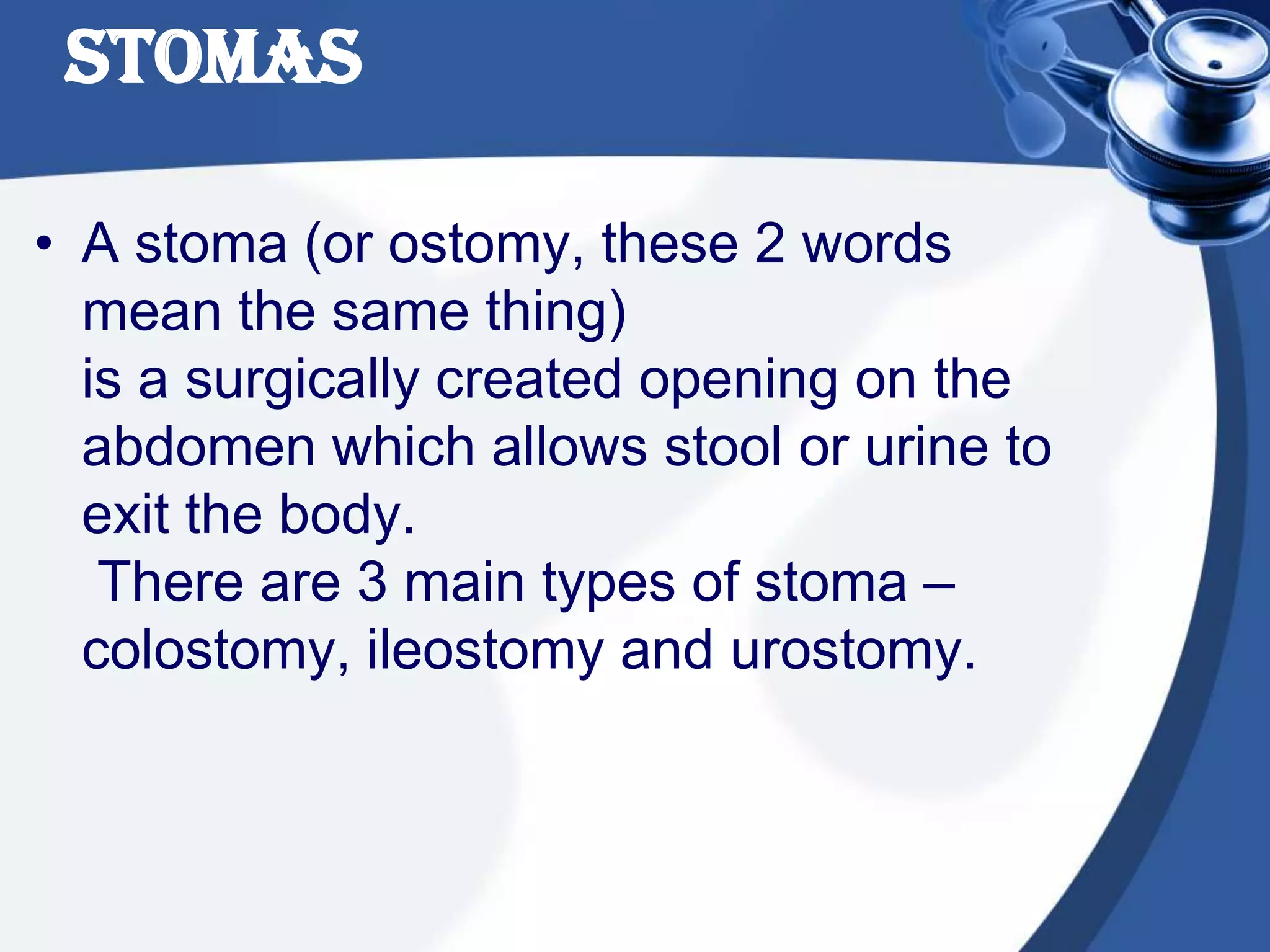 STOMAS

• A stoma (or ostomy, these 2 words mean the same thing)
is a surgically created opening on the abdomen which allows stool or urine to exit the body.
There are 3 main types of stoma – colostomy, ileostomy and urostomy.